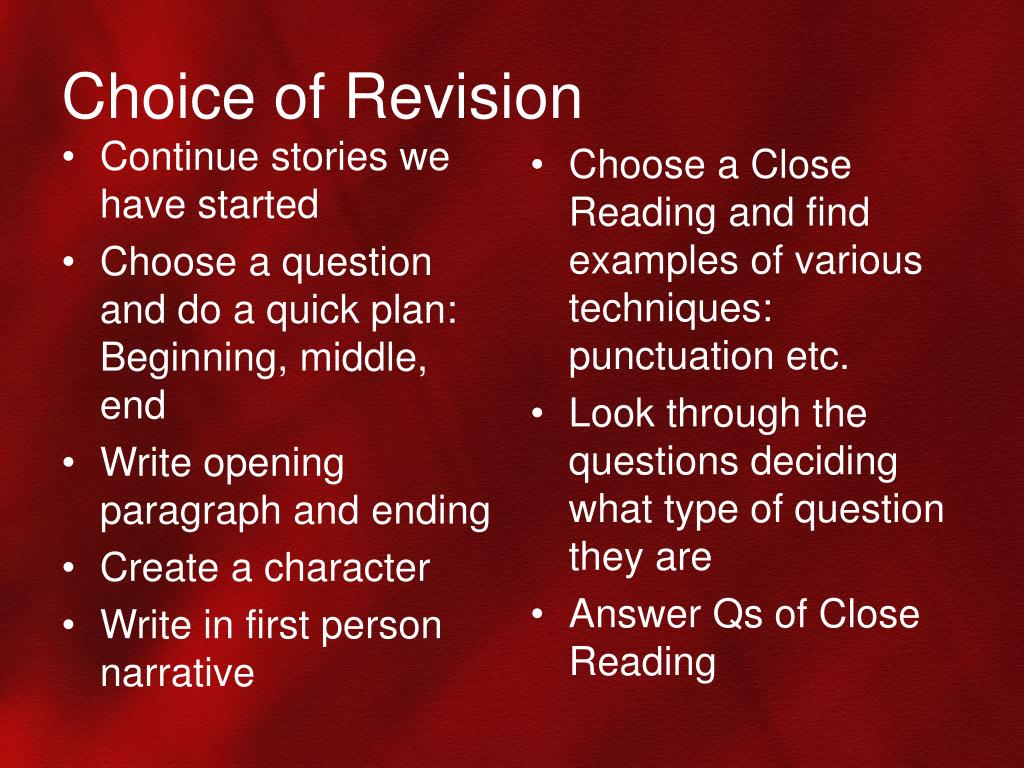 Choice of Revision

• Continue stories we have started
• Choose a question and do a quick plan: Beginning, middle, end
• Write opening paragraph and ending
• Create a character
• Write in first person narrative

• Choose a Close Reading and find examples of various techniques: punctuation etc.
• Look through the questions deciding what type of question they are
• Answer Qs of Close Reading